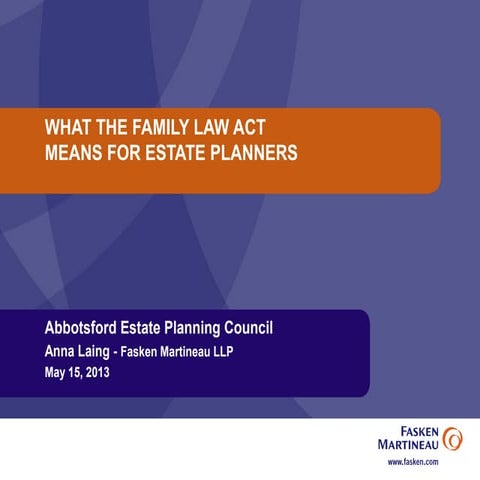 WHAT THE FAMILY LAW ACT MEANS FOR ESTATE PLANNERS

Abbotsford Estate Planning Council
Anna Laing - Fasken Martineau LLP
May 15, 2013

FASKEN MARTINEAU
www.fasken.com